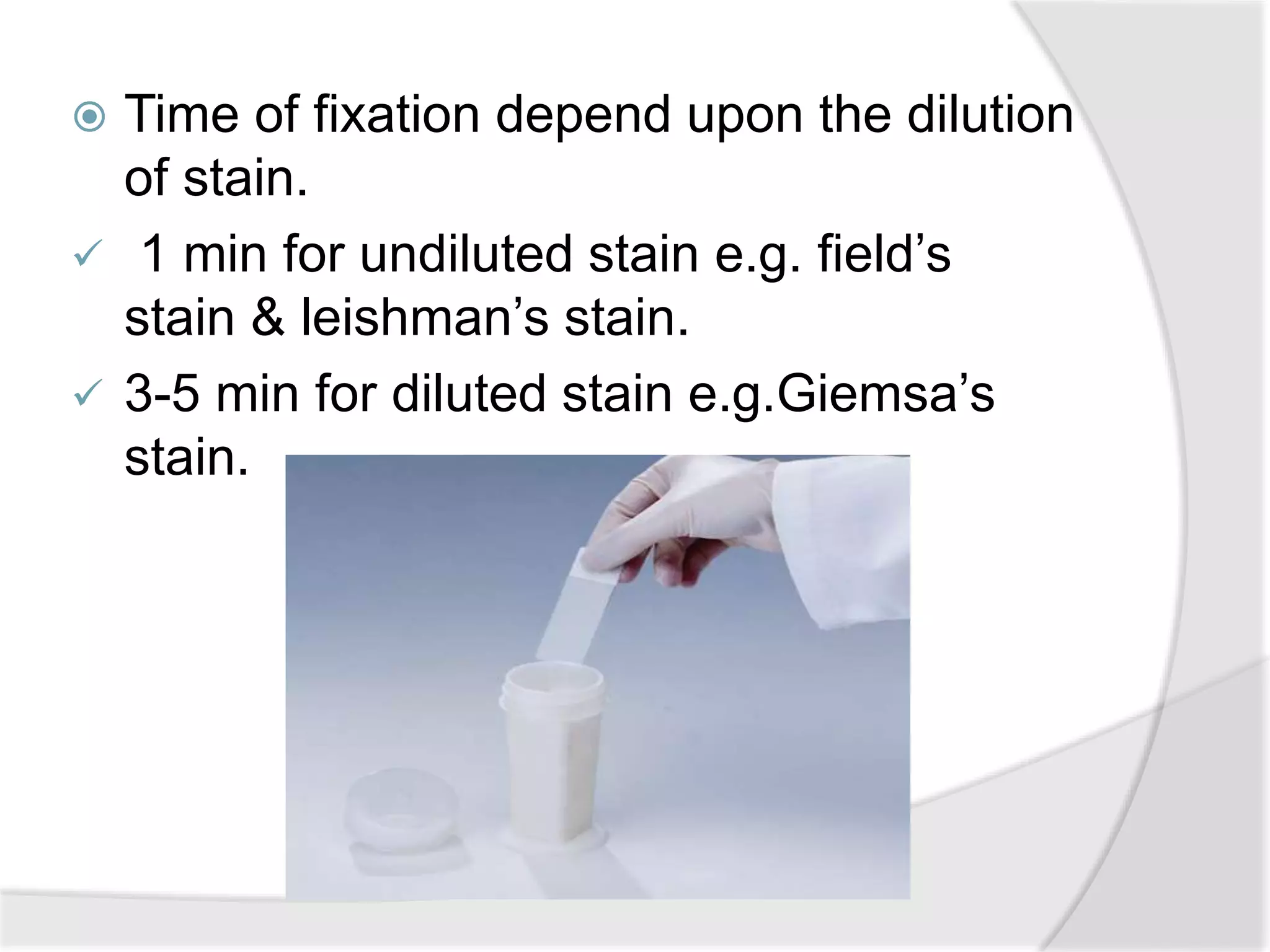 Time of fixation depend upon the dilution of stain.

✓ 1 min for undiluted stain e.g. field’s stain & leishman’s stain.

✓ 3-5 min for diluted stain e.g.Giemsa’s stain.